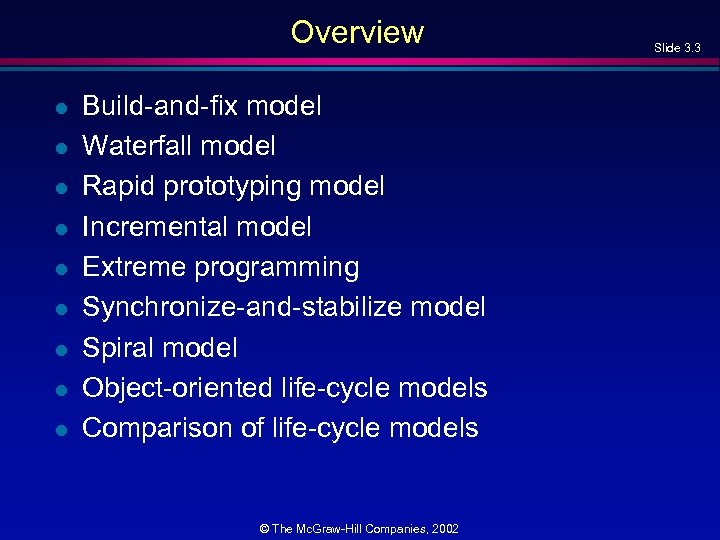 Overview

Slide 3.3

- Build-and-fix model
- Waterfall model
- Rapid prototyping model
- Incremental model
- Extreme programming
- Synchronize-and-stabilize model
- Spiral model
- Object-oriented life-cycle models
- Comparison of life-cycle models

© The McGraw-Hill Companies, 2002